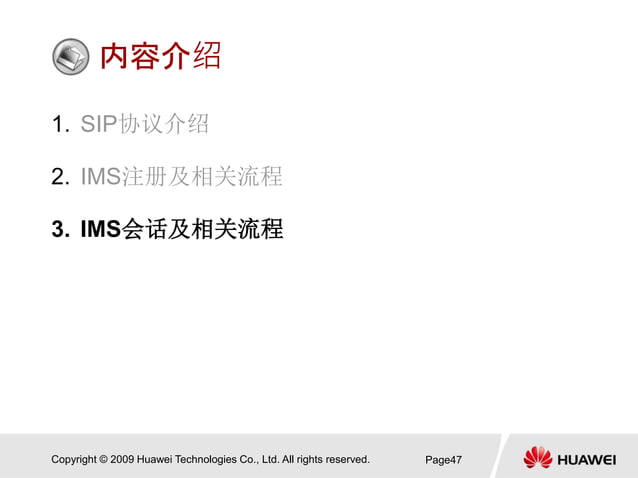 内容介绍

1. SIP协议介绍

2. IMS注册及相关流程

3. IMS会话及相关流程

Copyright © 2009 Huawei Technologies Co., Ltd. All rights reserved.

Page47

HUAWEI